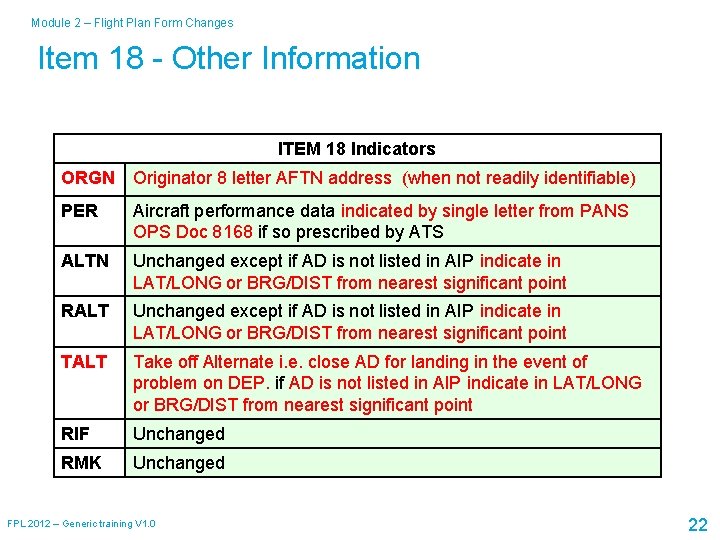 Module 2 – Flight Plan Form Changes

Item 18 - Other Information

| ITEM 18 Indicators | |
|---|---|
| ORGN | Originator 8 letter AFTN address (when not readily identifiable) |
| PER | Aircraft performance data indicated by single letter from PANS OPS Doc 8168 if so prescribed by ATS |
| ALTN | Unchanged except if AD is not listed in AIP indicate in LAT/LONG or BRG/DIST from nearest significant point |
| RALT | Unchanged except if AD is not listed in AIP indicate in LAT/LONG or BRG/DIST from nearest significant point |
| TALT | Take off Alternate i.e. close AD for landing in the event of problem on DEP. if AD is not listed in AIP indicate in LAT/LONG or BRG/DIST from nearest significant point |
| RIF | Unchanged |
| RMK | Unchanged |

FPL 2012 – Generic training V1.0

22